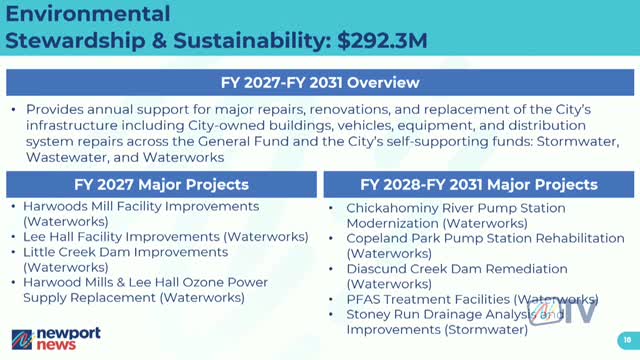 Environmental Stewardship & Sustainability: $292.3M

FY 2027-FY 2031 Overview

• Provides annual support for major repairs, renovations, and replacement of the City's infrastructure including City-owned buildings, vehicles, equipment, and distribution system repairs across the General Fund and the City's self-supporting funds: Stormwater, Wastewater, and Waterworks

FY 2027 Major Projects

• Harwoods Mill Facility Improvements (Waterworks)
• Lee Hall Facility Improvements (Waterworks)
• Little Creek Dam Improvements (Waterworks)
• Harwood Mills & Lee Hall Ozone Power Supply Replacement (Waterworks)

FY 2028-FY 2031 Major Projects

• Chickahominy River Pump Station Modernization (Waterworks)
• Copeland Park Pump Station Rehabilitation (Waterworks)
• Diascund Creek Dam Remediation (Waterworks)
• PFAS Treatment Facilities (Waterworks)
• Stoney Run Drainage Analysis and Improvements (Stormwater)

newport news

TV

10